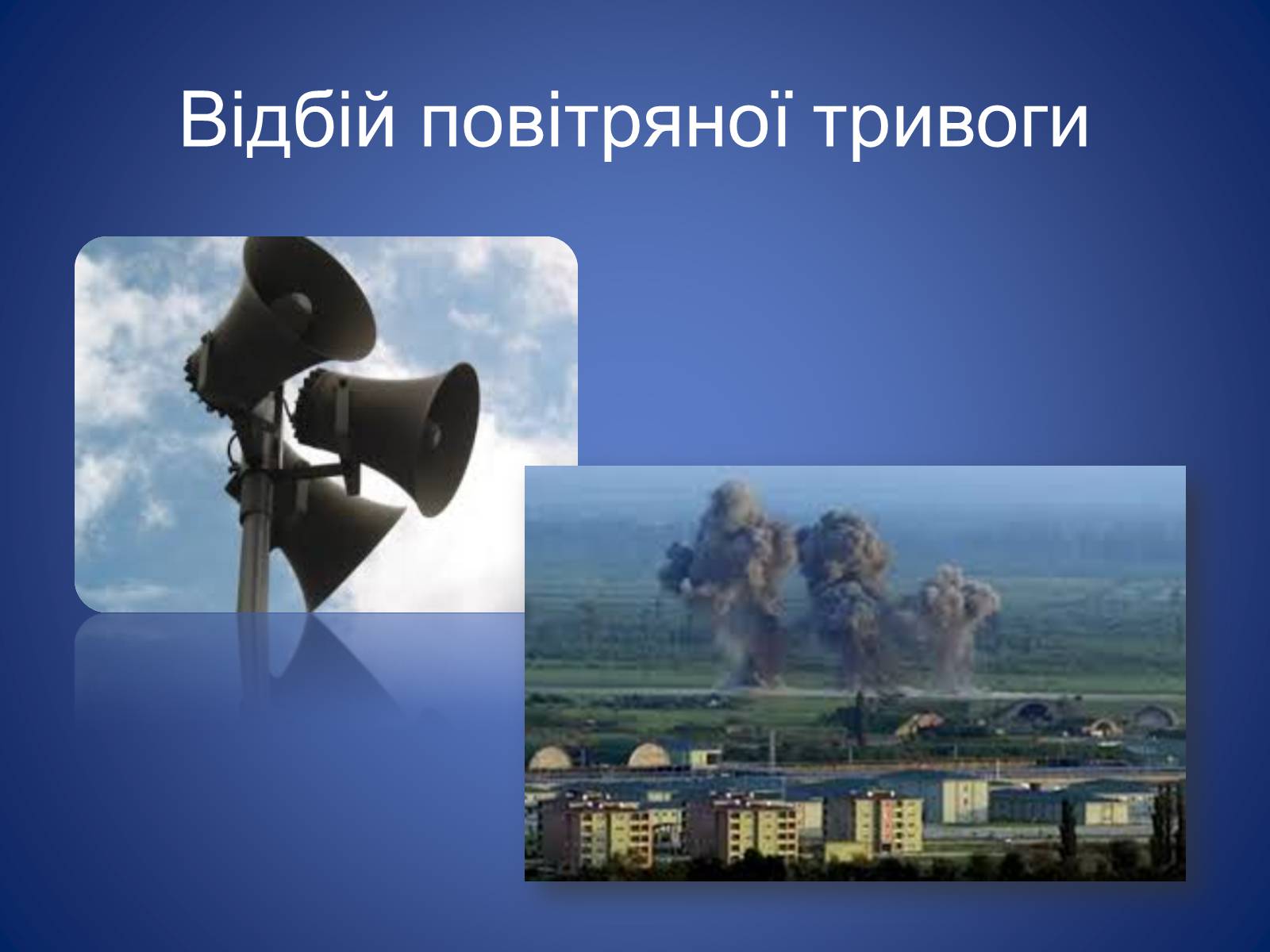 Відбій повітряної тривоги